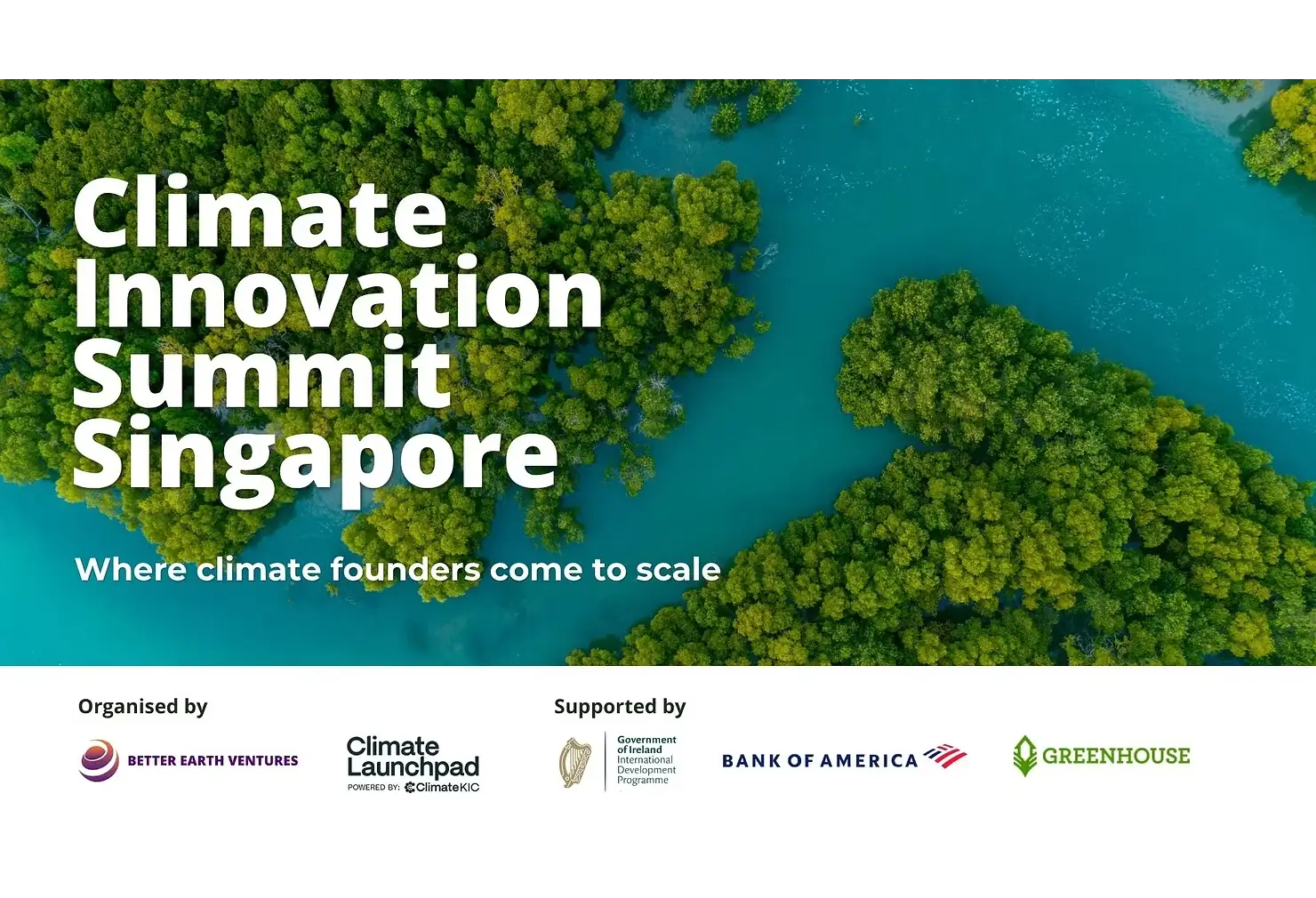 Climate Innovation Summit Singapore

Where climate founders come to scale

Organised by

BETTER EARTH VENTURES

Climate Launchpad
POWERED BY: ClimateKIC

Supported by

Government of Ireland
International Development Programme

BANK OF AMERICA

GREENHOUSE